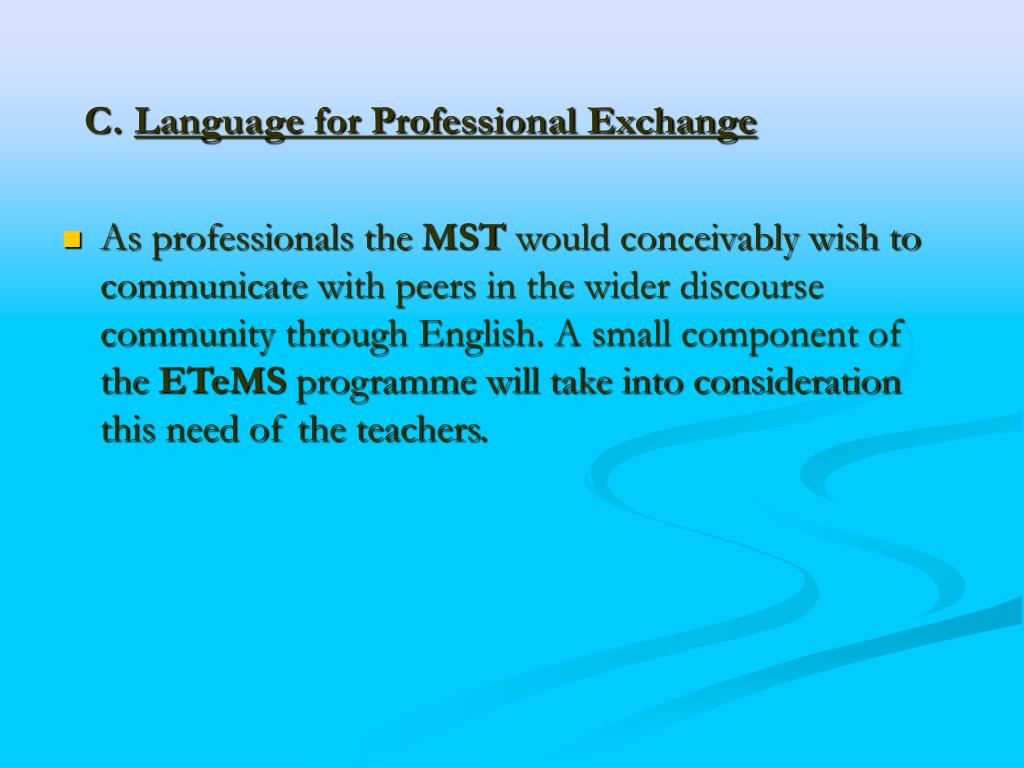 C. Language for Professional Exchange

As professionals the MST would conceivably wish to communicate with peers in the wider discourse community through English. A small component of the ETeMS programme will take into consideration this need of the teachers.